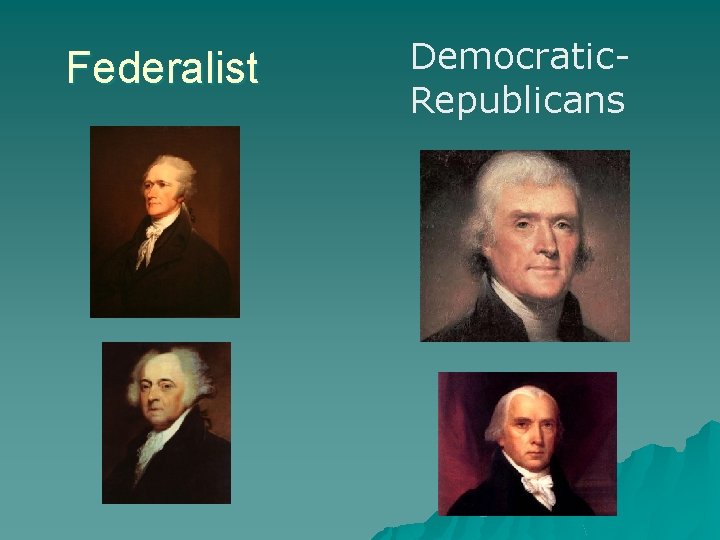 Federalist

Democratic-Republicans